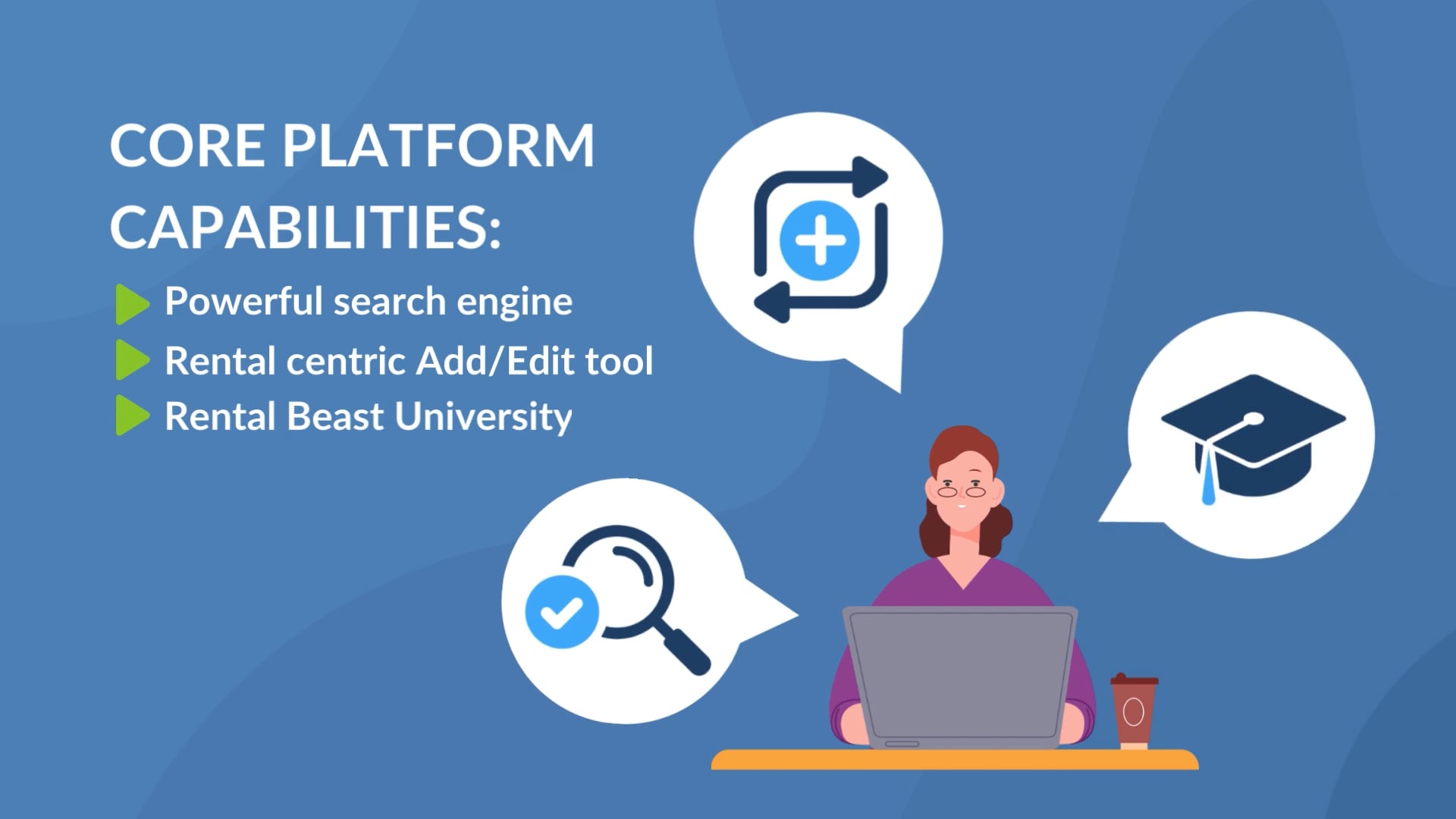 CORE PLATFORM CAPABILITIES:

Powerful search engine
Rental centric Add/Edit tool
Rental Beast University